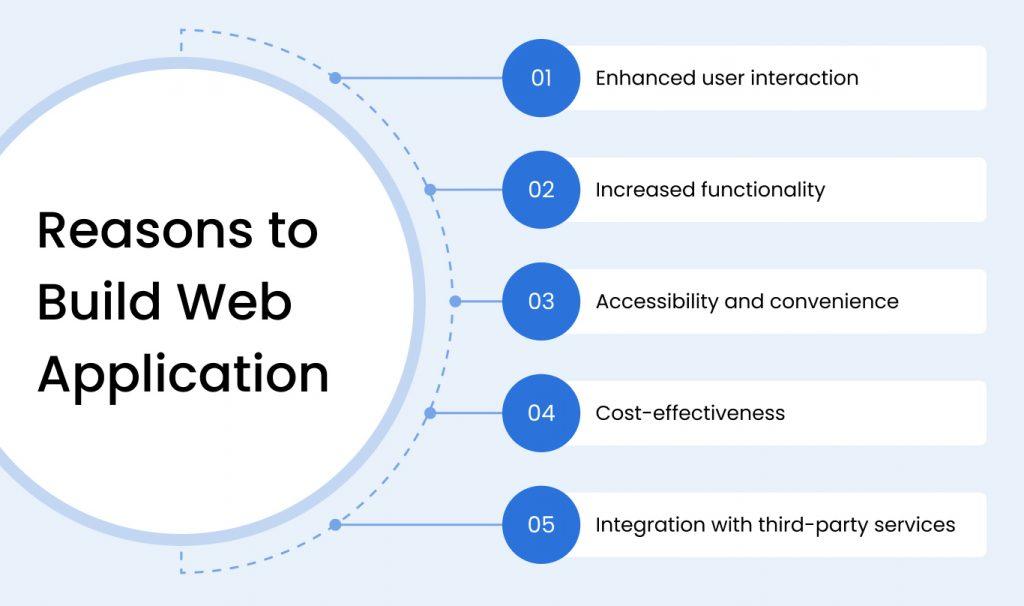 Reasons to Build Web Application

01 Enhanced user interaction

02 Increased functionality

03 Accessibility and convenience

04 Cost-effectiveness

05 Integration with third-party services